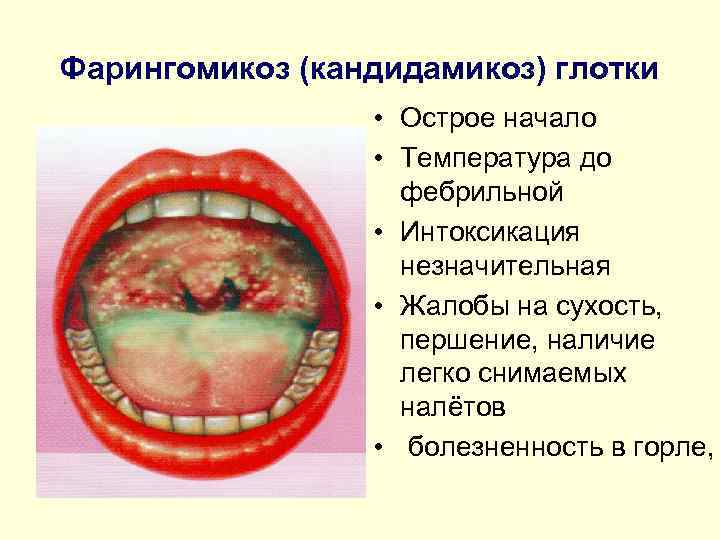 Фарингомикоз (кандидамикоз) глотки

• Острое начало
• Температура до фебрильной
• Интоксикация незначительная
• Жалобы на сухость, першение, наличие легко снимаемых налётов
• болезненность в горле,